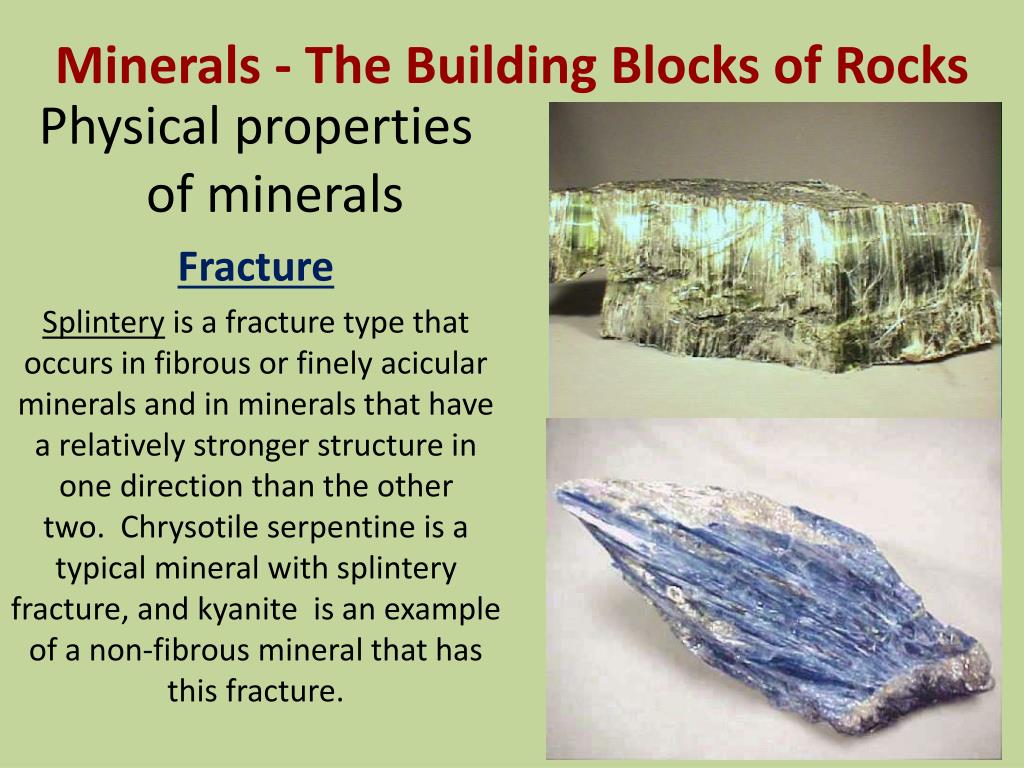 Minerals - The Building Blocks of Rocks

Physical properties of minerals

Fracture

Splintery is a fracture type that occurs in fibrous or finely acicular minerals and in minerals that have a relatively stronger structure in one direction than the other two. Chrysotile serpentine is a typical mineral with splintery fracture, and kyanite is an example of a non-fibrous mineral that has this fracture.